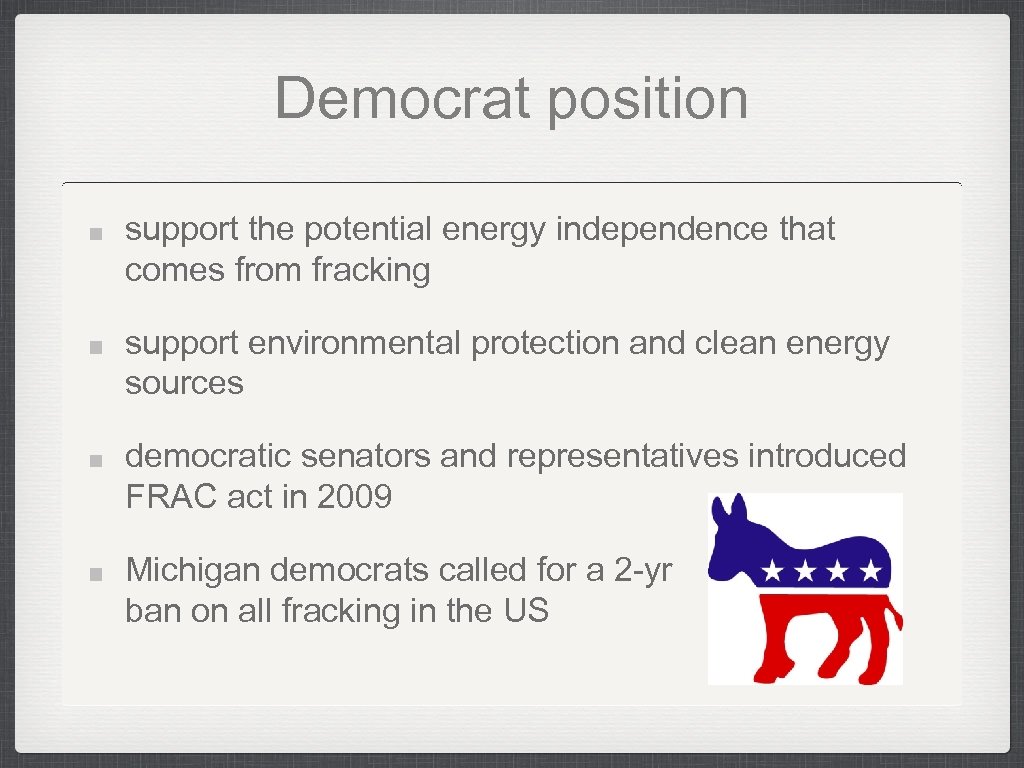 Democrat position

support the potential energy independence that comes from fracking

support environmental protection and clean energy sources

democratic senators and representatives introduced FRAC act in 2009

Michigan democrats called for a 2-yr ban on all fracking in the US